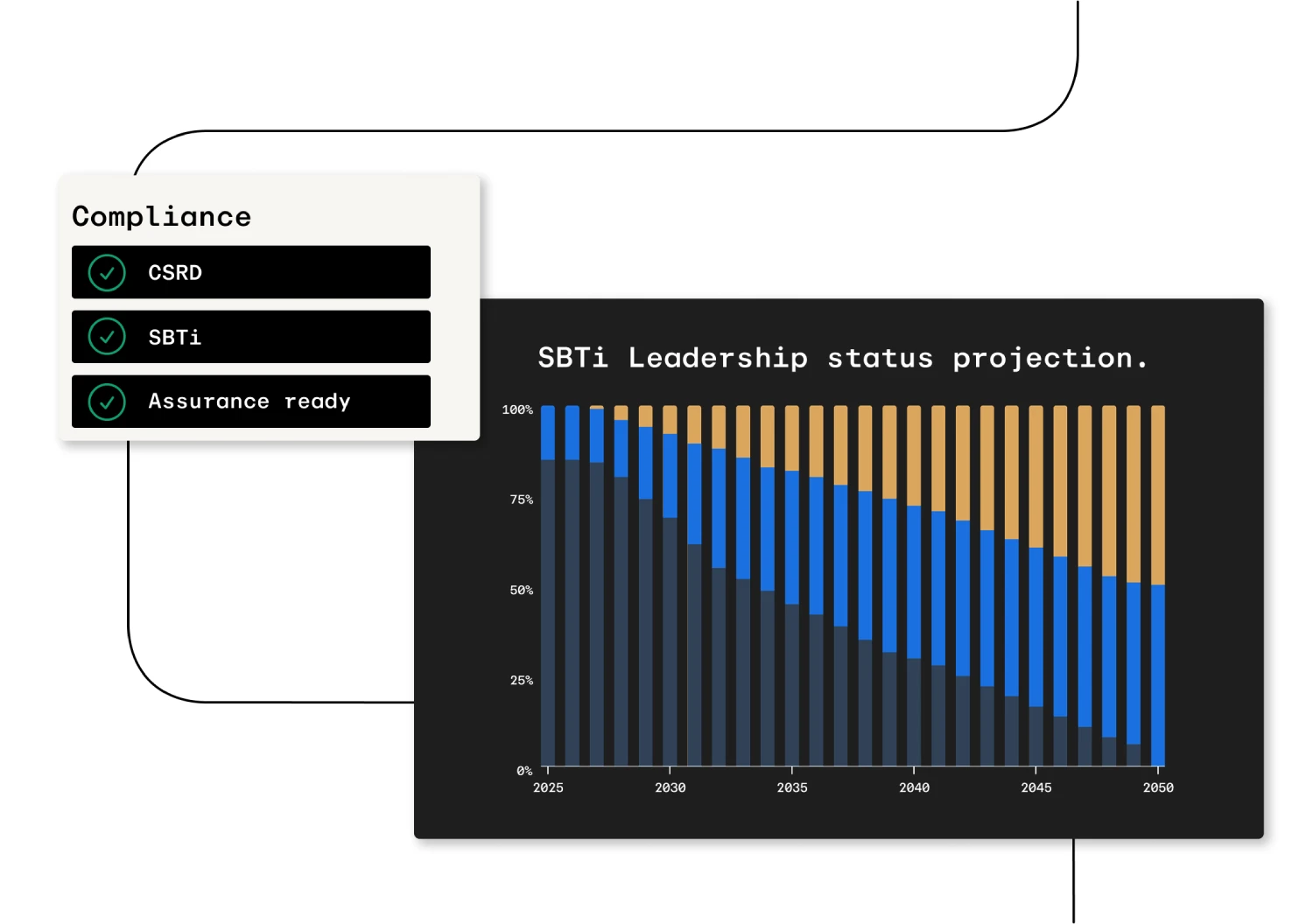 Compliance

CSRD

SBTi

Assurance ready

SBTi Leadership status projection.

100%
75%
50%
25%
0%

2025
2030
2035
2040
2045
2050